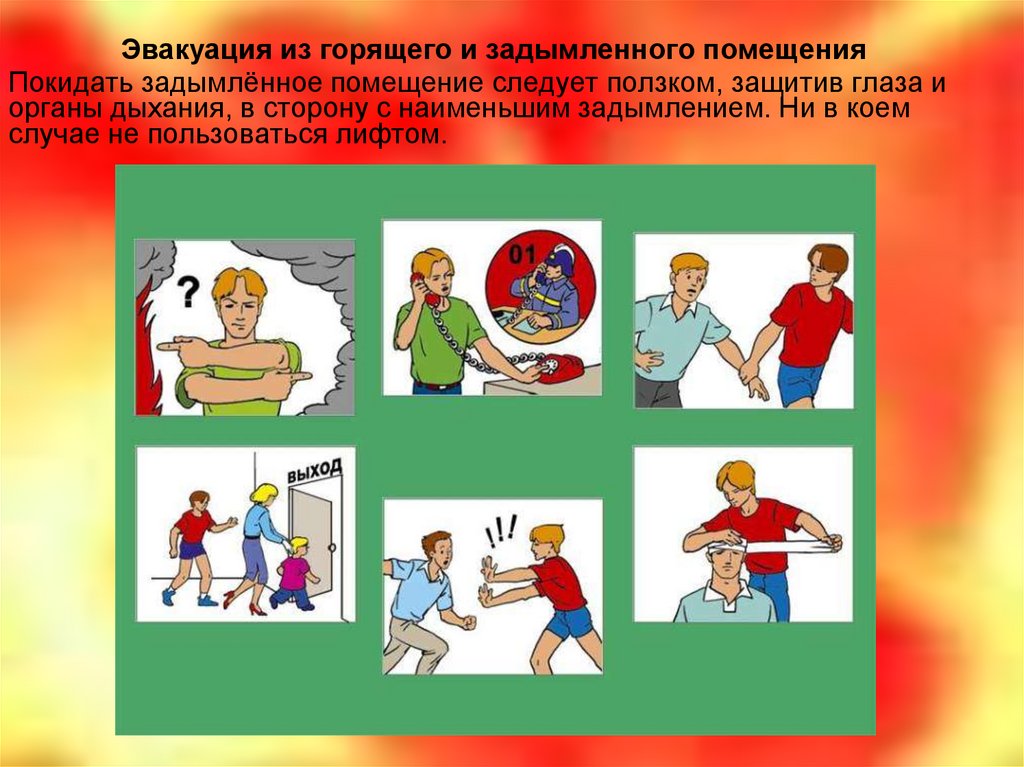 Эвакуация из горящего и задымленного помещения

Покидать задымлённое помещение следует ползком, защитив глаза и органы дыхания, в сторону с наименьшим задымлением. Ни в коем случае не пользоваться лифтом.

?

01

ВЫХОД

!!!